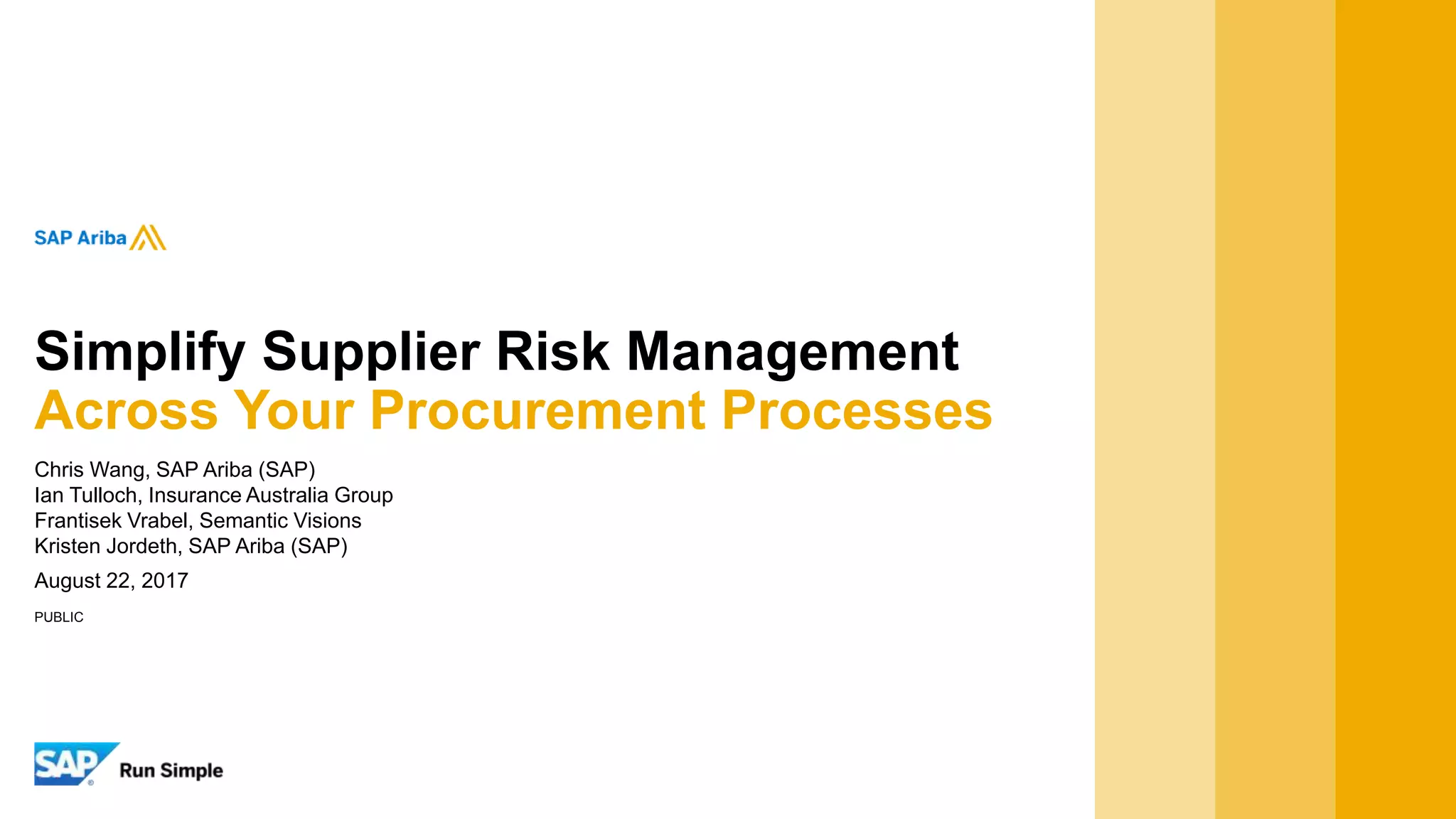 SAP Ariba

Simplify Supplier Risk Management
Across Your Procurement Processes

Chris Wang, SAP Ariba (SAP)
Ian Tulloch, Insurance Australia Group
Frantisek Vrabel, Semantic Visions
Kristen Jordeth, SAP Ariba (SAP)

August 22, 2017

PUBLIC

SAP Run Simple